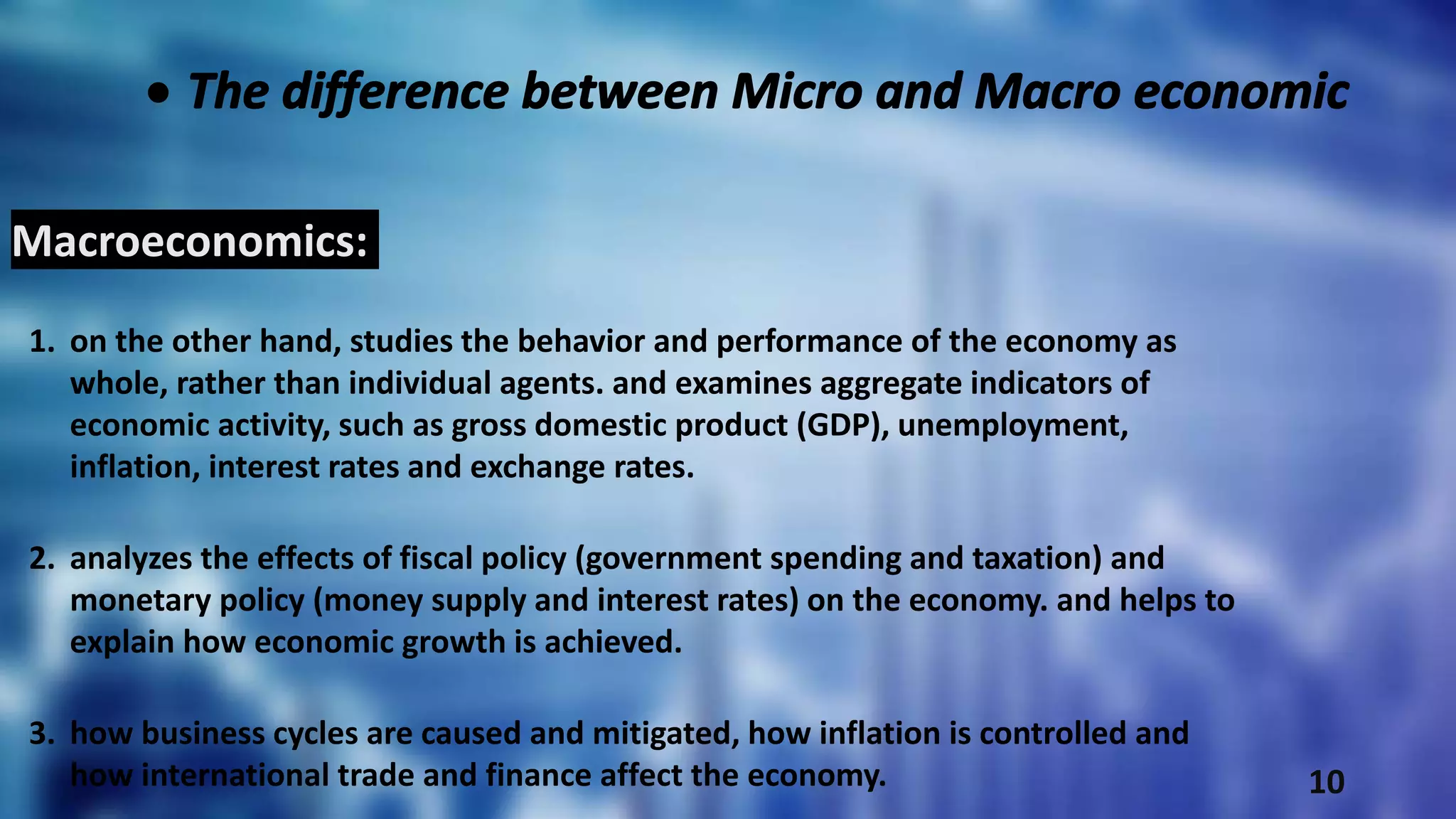 • The difference between Micro and Macro economic

Macroeconomics:

1. on the other hand, studies the behavior and performance of the economy as whole, rather than individual agents. and examines aggregate indicators of economic activity, such as gross domestic product (GDP), unemployment, inflation, interest rates and exchange rates.

2. analyzes the effects of fiscal policy (government spending and taxation) and monetary policy (money supply and interest rates) on the economy. and helps to explain how economic growth is achieved.

3. how business cycles are caused and mitigated, how inflation is controlled and how international trade and finance affect the economy.

10